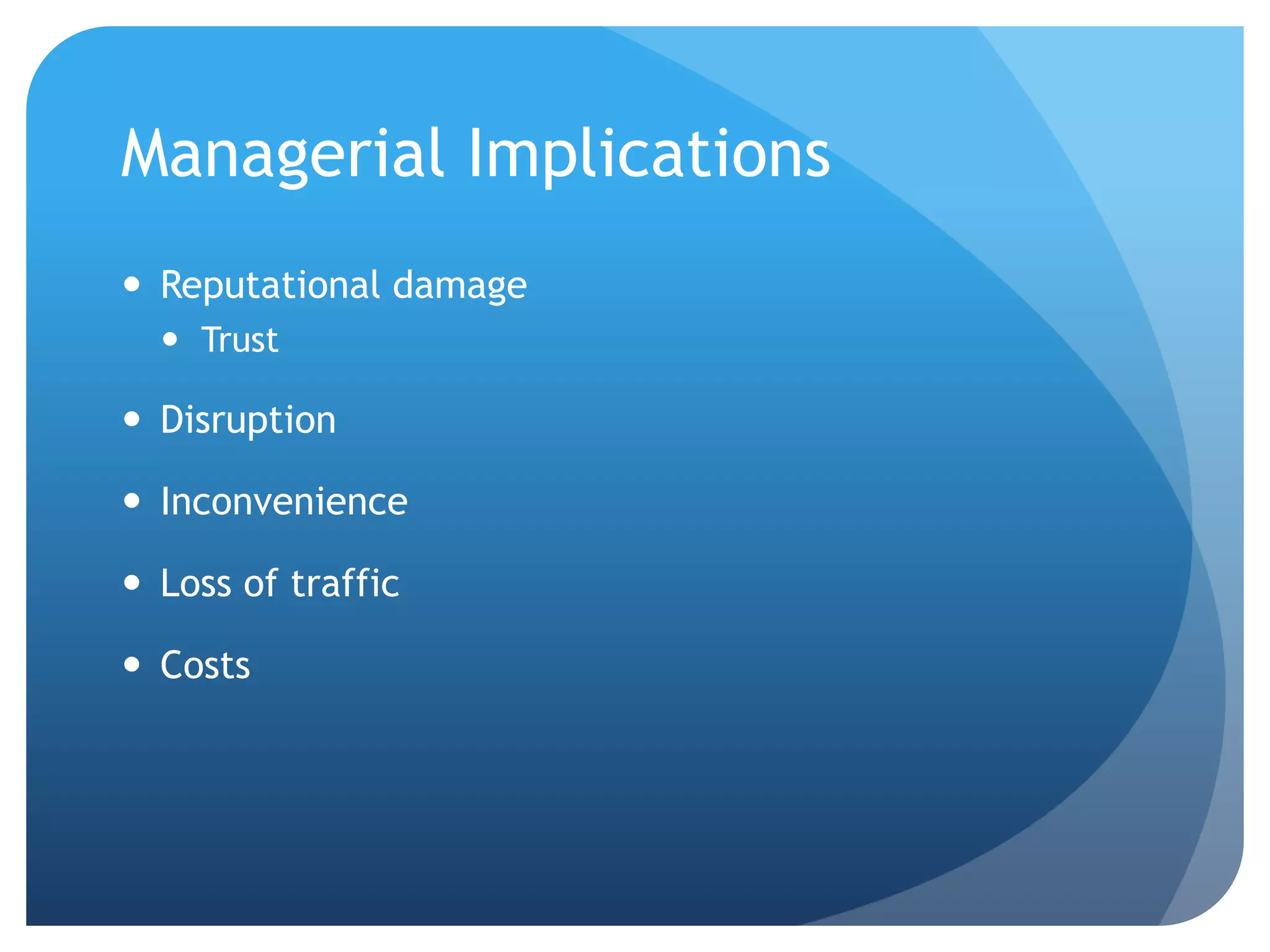 Managerial Implications

• Reputational damage
  • Trust
• Disruption
• Inconvenience
• Loss of traffic
• Costs